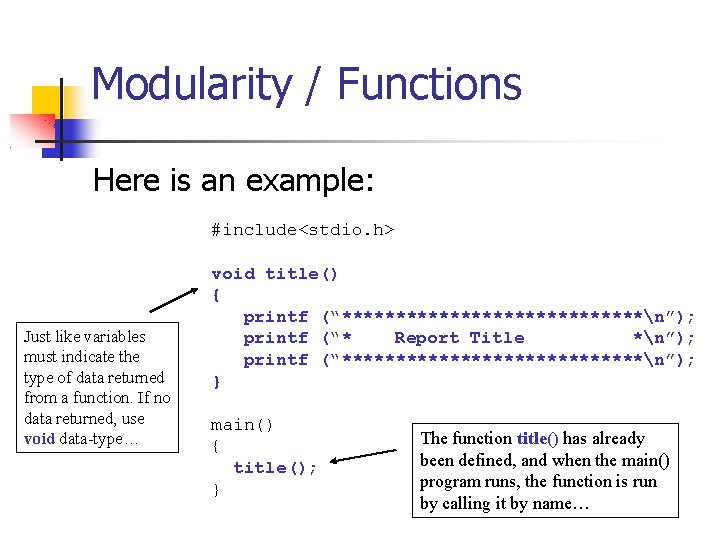 Modularity / Functions

Here is an example:

#include<stdio.h>

void title()
{
printf ("****************************\n");
printf ("*    Report Title           *\n");
printf ("****************************\n");
}

main()
{
title();
}

Just like variables must indicate the type of data returned from a function. If no data returned, use void data-type…

The function title() has already been defined, and when the main() program runs, the function is run by calling it by name…